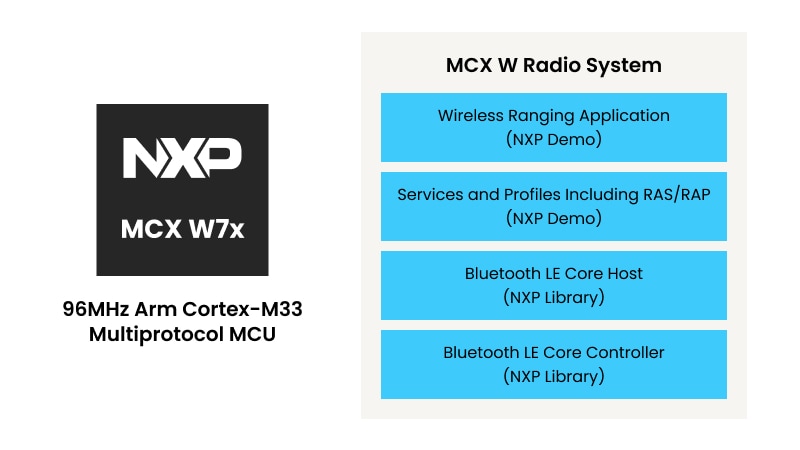 NXP

MCX W7x

96MHz Arm Cortex-M33
Multiprotocol MCU

MCX W Radio System

Wireless Ranging Application
(NXP Demo)

Services and Profiles Including RAS/RAP
(NXP Demo)

Bluetooth LE Core Host
(NXP Library)

Bluetooth LE Core Controller
(NXP Library)